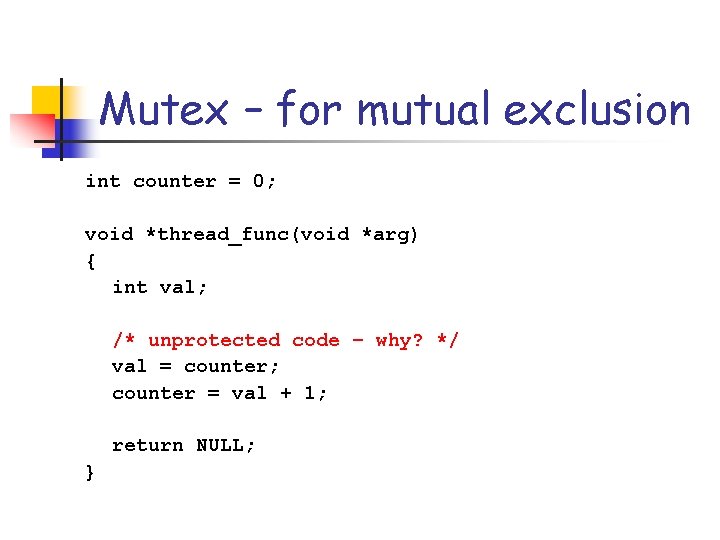 Mutex – for mutual exclusion

int counter = 0;

void *thread_func(void *arg)
{
  int val;

  /* unprotected code – why? */
  val = counter;
  counter = val + 1;

  return NULL;
}